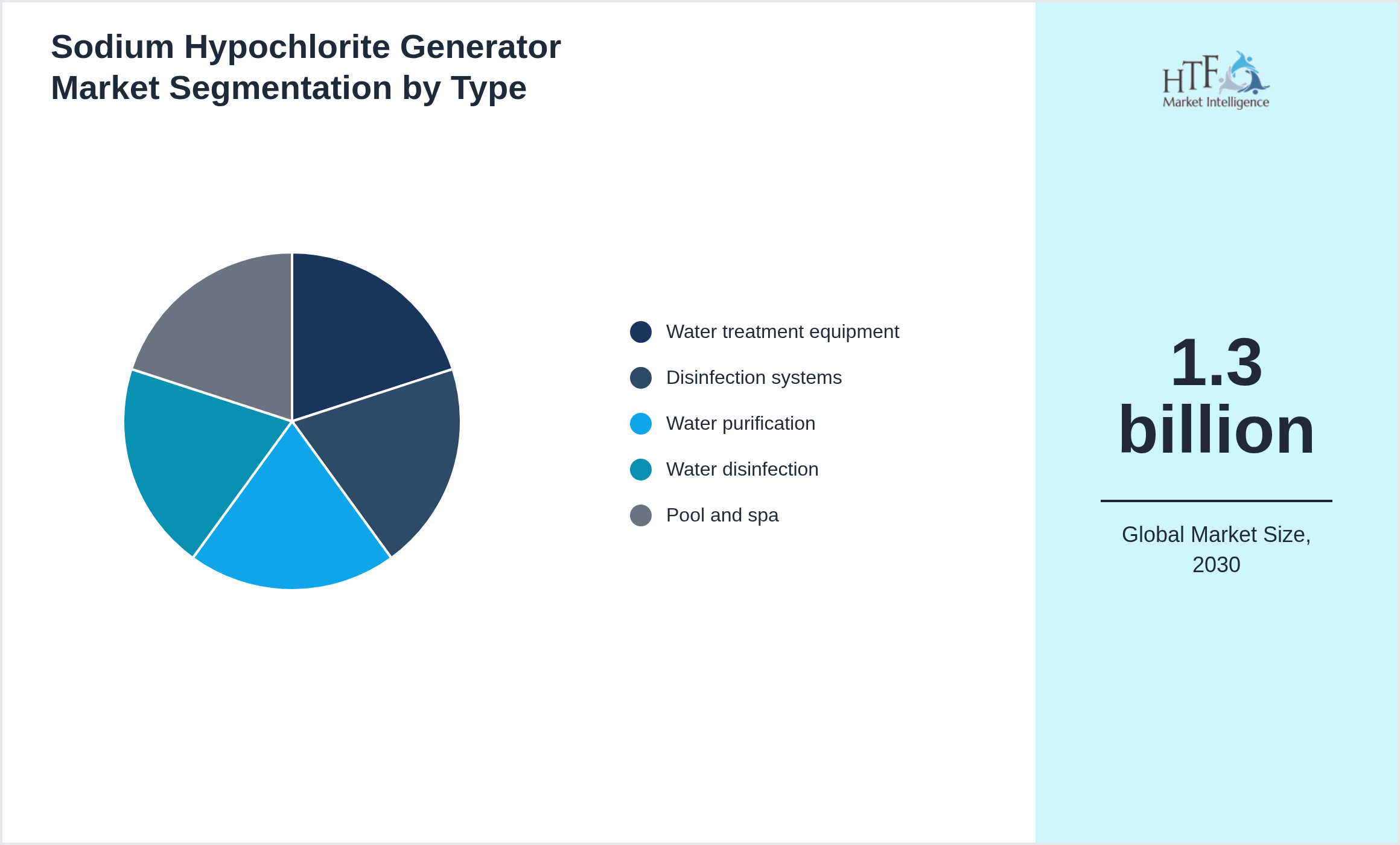 Sodium Hypochlorite Generator Market Segmentation by Type

Water treatment equipment
Disinfection systems
Water purification
Water disinfection
Pool and spa

HTF Market Intelligence

1.3 billion

Global Market Size, 2030